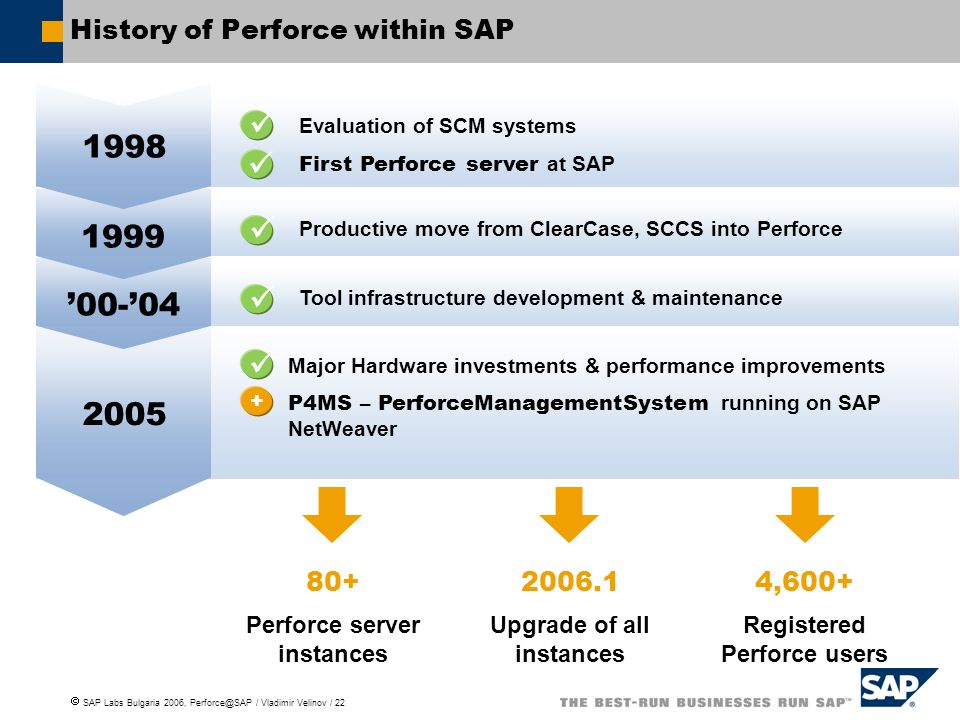 History of Perforce within SAP

1998

Evaluation of SCM systems

First Perforce server at SAP

1999

Productive move from ClearCase, SCCS into Perforce

’00-’04

Tool infrastructure development & maintenance

2005

Major Hardware investments & performance improvements

+ P4MS – PerforceManagementSystem running on SAP NetWeaver

80+
Perforce server instances

2006.1
Upgrade of all instances

4,600+
Registered Perforce users

© SAP Labs Bulgaria 2006, Perforce@SAP / Vladimir Velinov / 22

THE BEST-RUN BUSINESSES RUN SAP™

SAP®